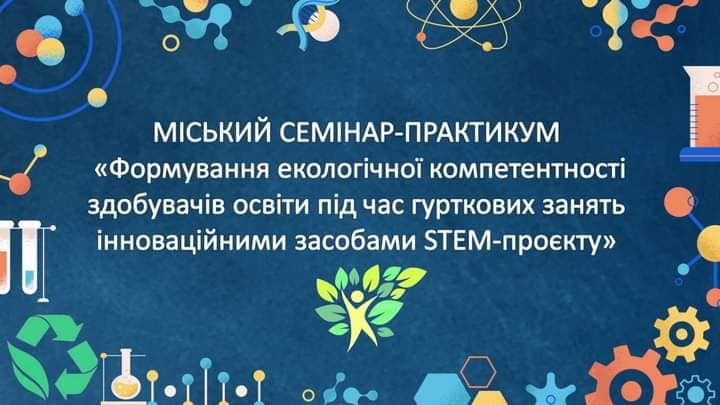 МІСЬКИЙ СЕМІНАР-ПРАКТИКУМ
«Формування екологічної компетентності здобувачів освіти під час гурткових занять інноваційними засобами STEM-проєкту»